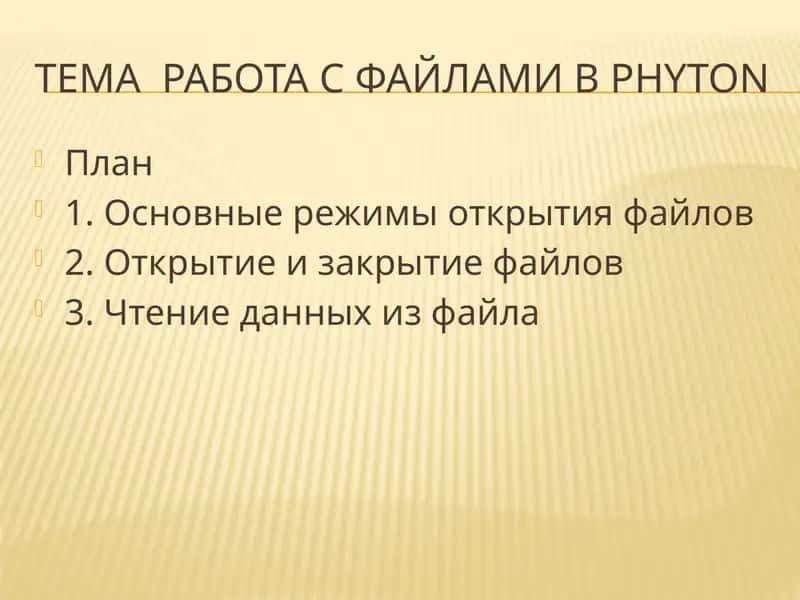 ТЕМА  РАБОТА С ФАЙЛАМИ В PHYTON

План
1. Основные режимы открытия файлов
2. Открытие и закрытие файлов
3. Чтение данных из файла